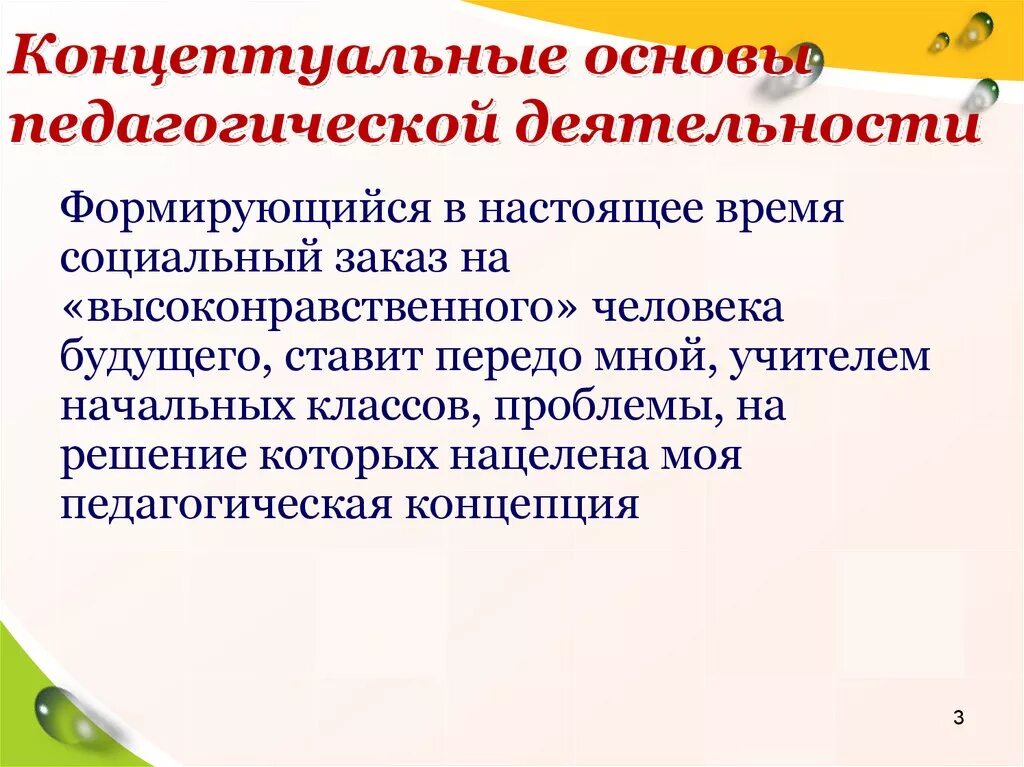 Концептуальные основы педагогической деятельности

Формирующийся в настоящее время социальный заказ на «высоконравственного» человека будущего, ставит передо мной, учителем начальных классов, проблемы, на решение которых нацелена моя педагогическая концепция

3